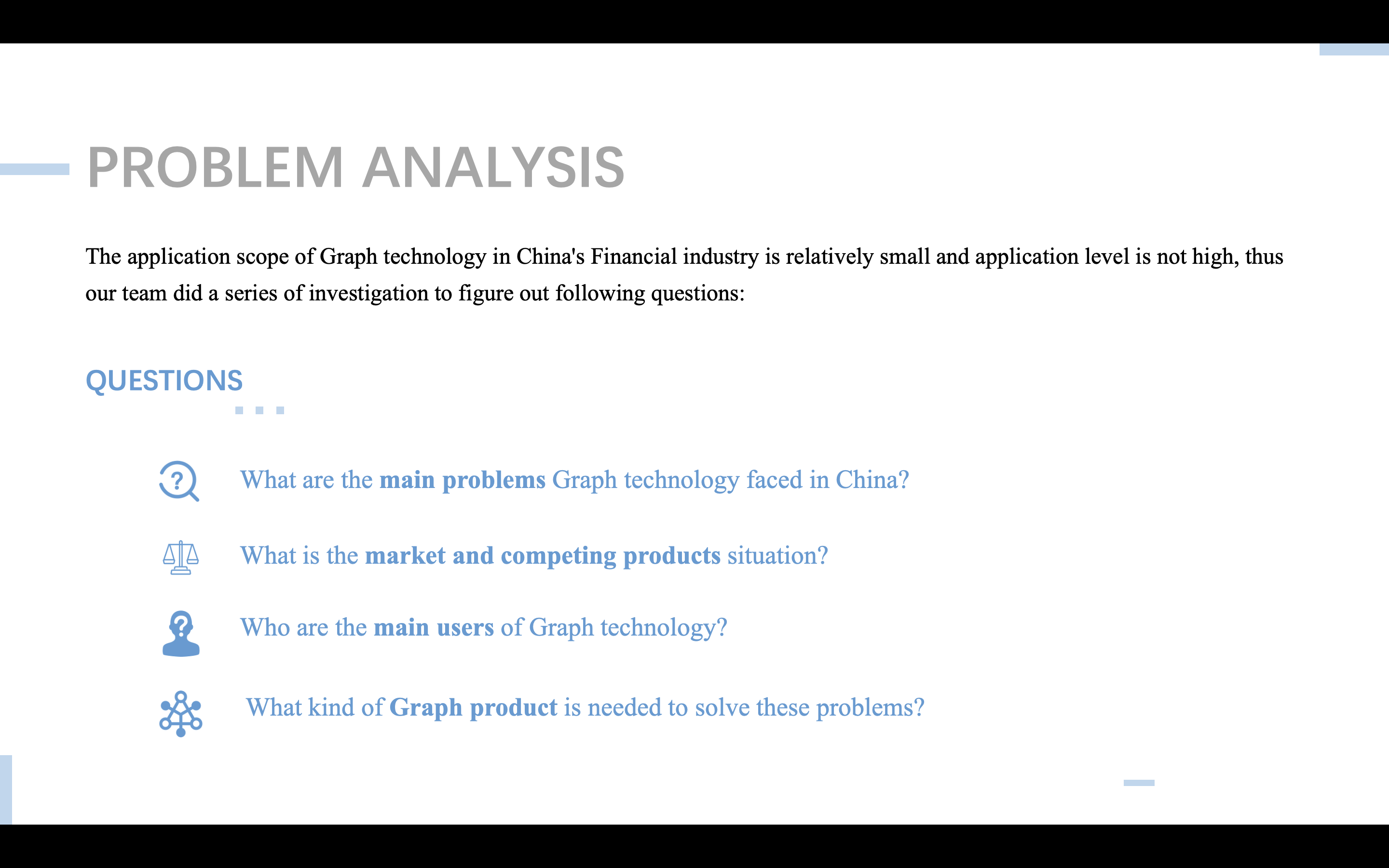 PROBLEM ANALYSIS

The application scope of Graph technology in China's Financial industry is relatively small and application level is not high, thus our team did a series of investigation to figure out following questions:

QUESTIONS

What are the main problems Graph technology faced in China?

What is the market and competing products situation?

Who are the main users of Graph technology?

What kind of Graph product is needed to solve these problems?